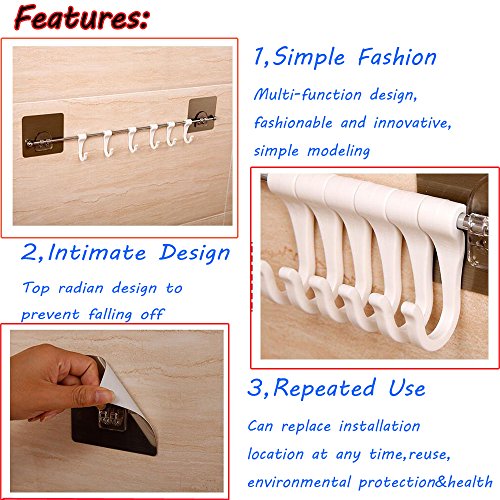 Features:

1,Simple Fashion

Multi-function design, fashionable and innovative, simple modeling

2,Intimate Design

Top radian design to prevent falling off

3,Repeated Use

Can replace installation location at any time,reuse, environmental protection&health